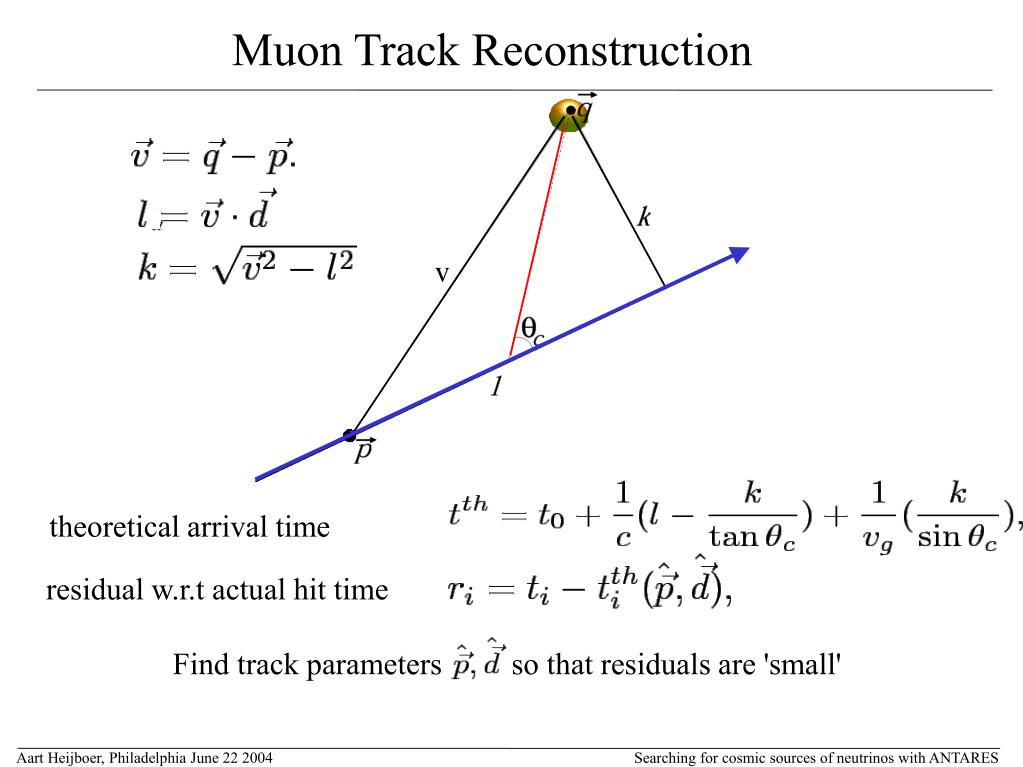 Muon Track Reconstruction

$\vec{v} = \vec{q} - \vec{p}.$

$l = \vec{v} \cdot \vec{d}$

$k = \sqrt{\vec{v}^2 - l^2}$

$\vec{q}$

k

v

$\theta_c$

l

$\vec{p}$

theoretical arrival time $t^{th} = t_0 + \frac{1}{c}(l - \frac{k}{\tan\theta_c}) + \frac{1}{v_g}(\frac{k}{\sin\theta_c}),$

residual w.r.t actual hit time $r_i = t_i - t_i^{th}(\hat{\vec{p}}, \hat{\vec{d}}),$

Find track parameters $\hat{\vec{p}}, \hat{\vec{d}}$ so that residuals are 'small'

Aart Heijboer, Philadelphia June 22 2004

Searching for cosmic sources of neutrinos with ANTARES